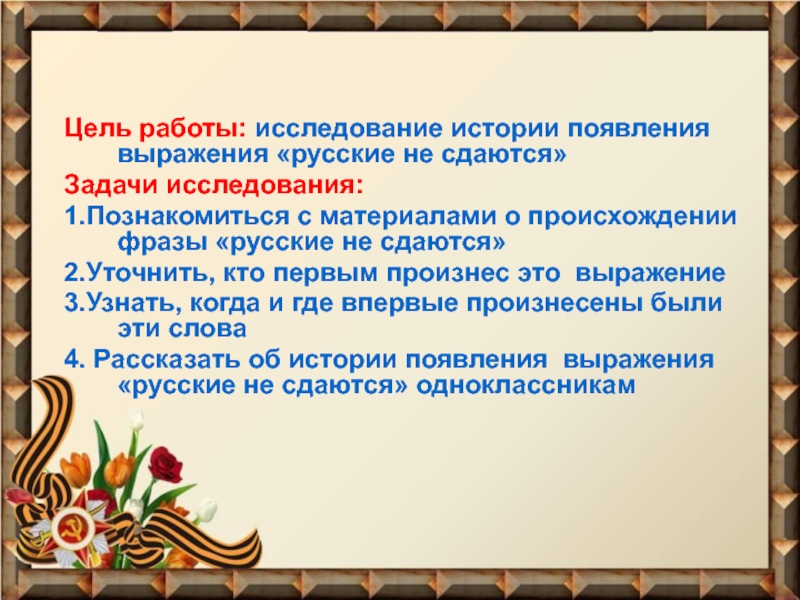 Цель работы: исследование истории появления выражения «русские не сдаются»

Задачи исследования:

1.Познакомиться с материалами о происхождении фразы «русские не сдаются»

2.Уточнить, кто первым произнес это выражение

3.Узнать, когда и где впервые произнесены были эти слова

4. Рассказать об истории появления выражения «русские не сдаются» одноклассникам